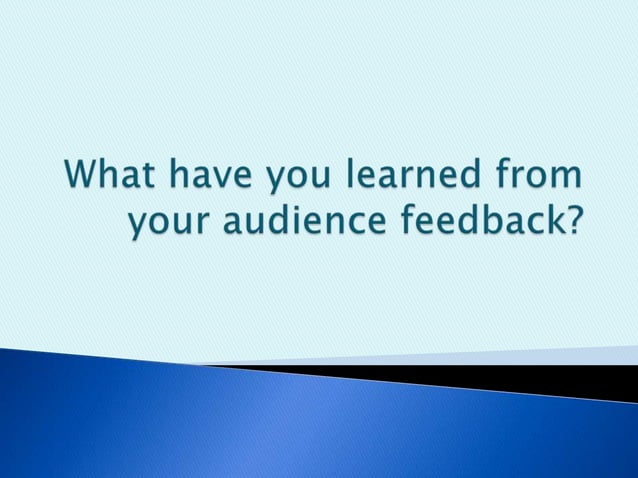 What have you learned from your audience feedback?